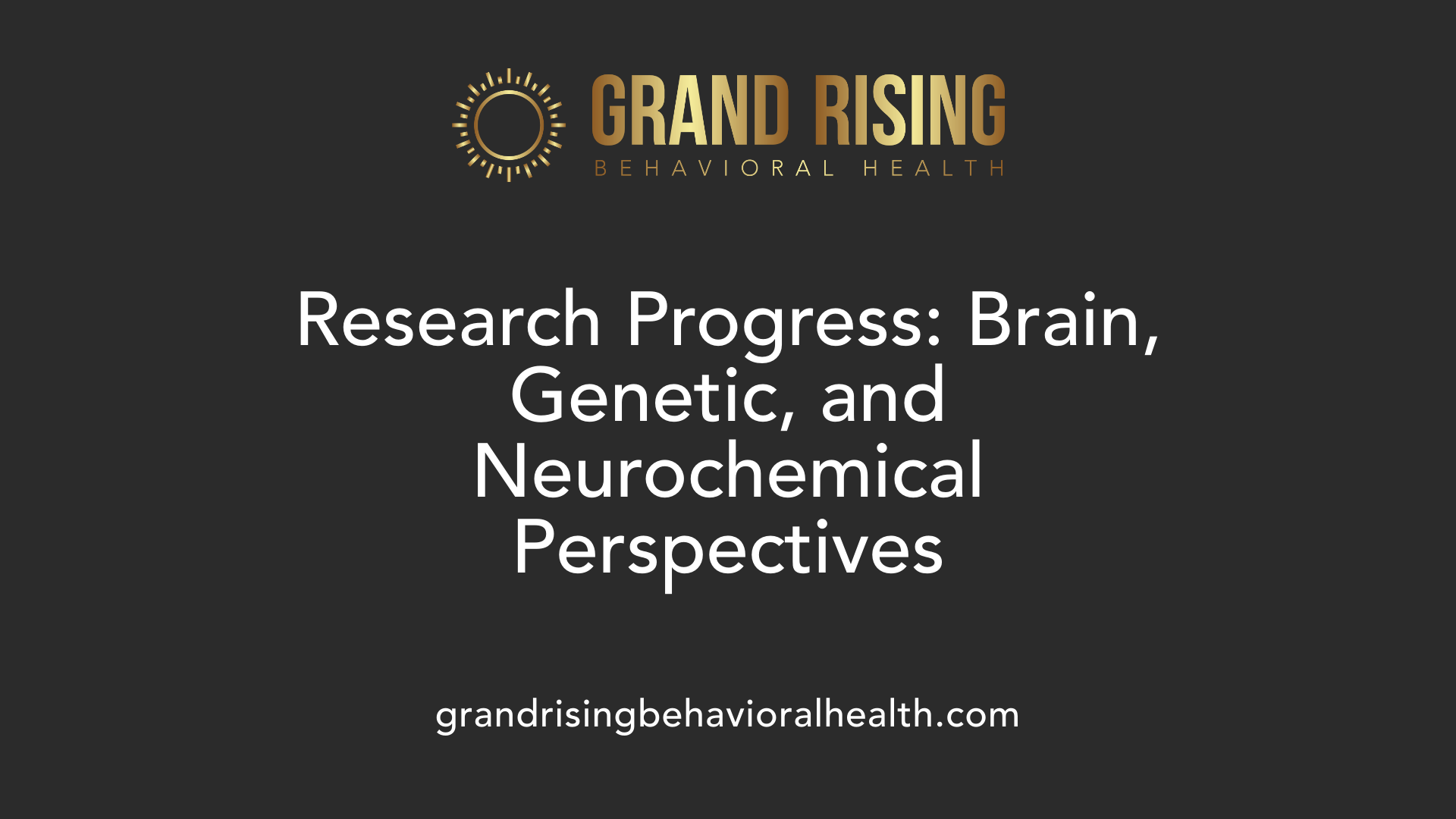 GRAND RISING
BEHAVIORAL HEALTH

Research Progress: Brain, Genetic, and Neurochemical Perspectives

grandrisingbehavioralhealth.com